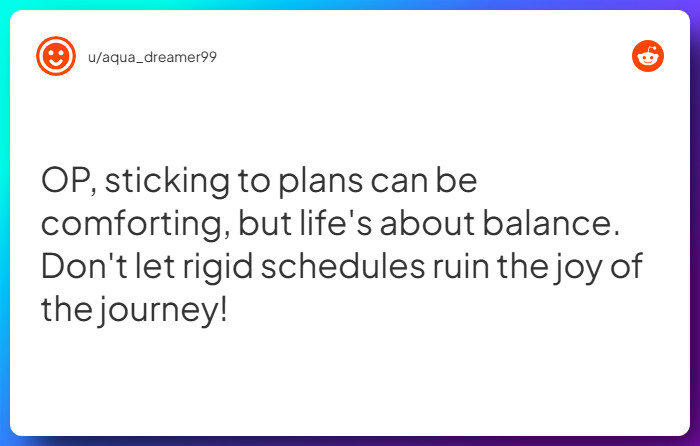 u/aqua_dreamer99

OP, sticking to plans can be comforting, but life's about balance. Don't let rigid schedules ruin the joy of the journey!